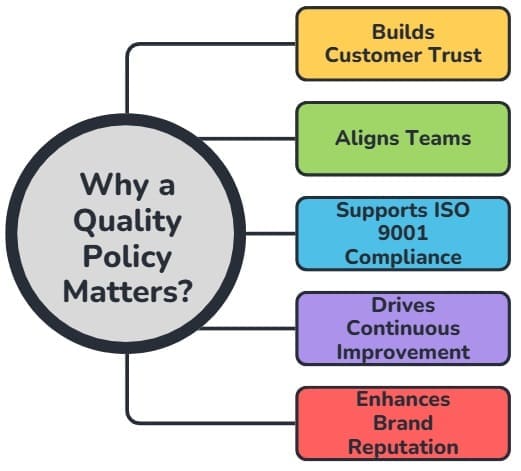 Why a Quality Policy Matters?

Builds Customer Trust

Aligns Teams

Supports ISO 9001 Compliance

Drives Continuous Improvement

Enhances Brand Reputation